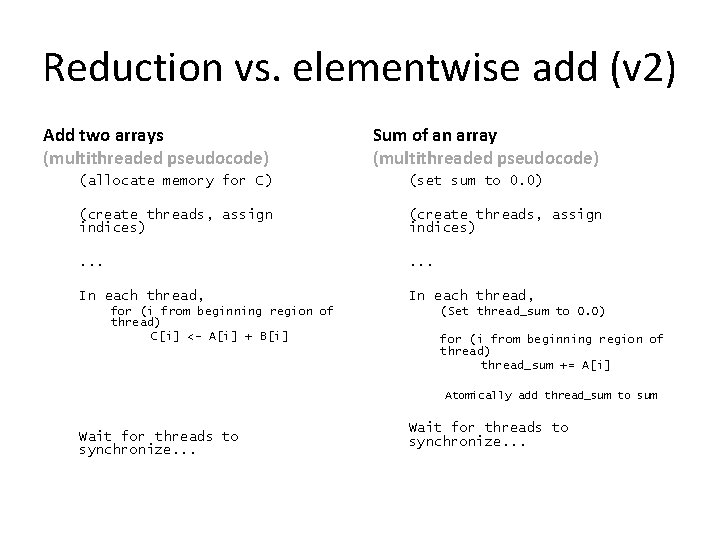 Reduction vs. elementwise add (v2)

Add two arrays
(multithreaded pseudocode)

(allocate memory for C)

(create threads, assign indices)

...

In each thread,
for (i from beginning region of thread)
C[i] <- A[i] + B[i]

Wait for threads to synchronize...

Sum of an array
(multithreaded pseudocode)

(set sum to 0.0)

(create threads, assign indices)

...

In each thread,
(Set thread_sum to 0.0)

for (i from beginning region of thread)
thread_sum += A[i]

Atomically add thread_sum to sum

Wait for threads to synchronize...